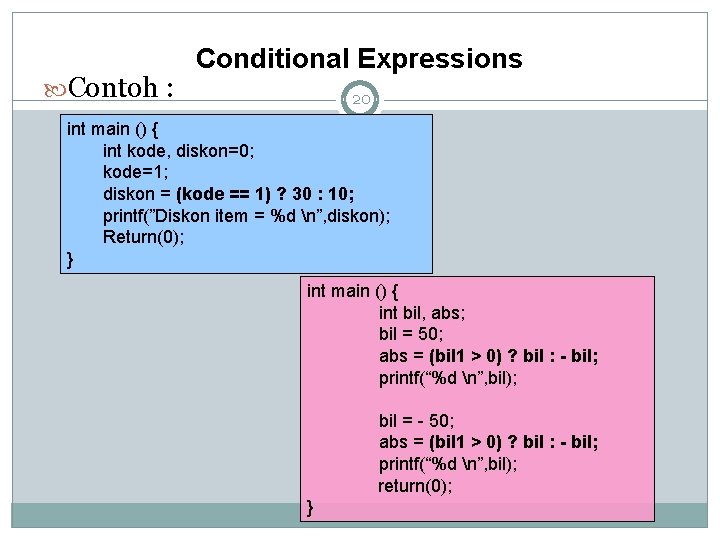 Conditional Expressions

Contoh :

20

int main () {
int kode, diskon=0;
kode=1;
diskon = (kode == 1) ? 30 : 10;
printf(”Diskon item = %d \n”,diskon);
Return(0);
}

int main () {
int bil, abs;
bil = 50;
abs = (bil1 > 0) ? bil : - bil;
printf(“%d \n”,bil);

bil = - 50;
abs = (bil1 > 0) ? bil : - bil;
printf(“%d \n”,bil);
return(0);
}